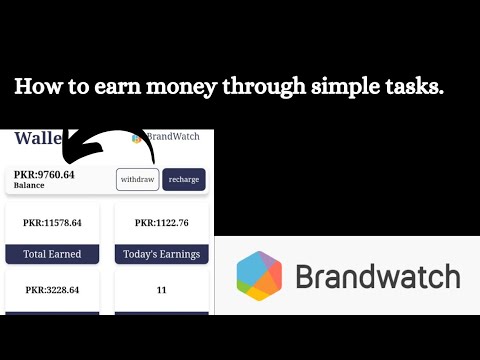 How to earn money through simple tasks.

Walle

BrandWatch

PKR:9760.64
Balance

withdraw

recharge

PKR:11578.64

Total Earned

PKR:1122.76

Today's Earnings

PKR:3228.64

11

Brandwatch